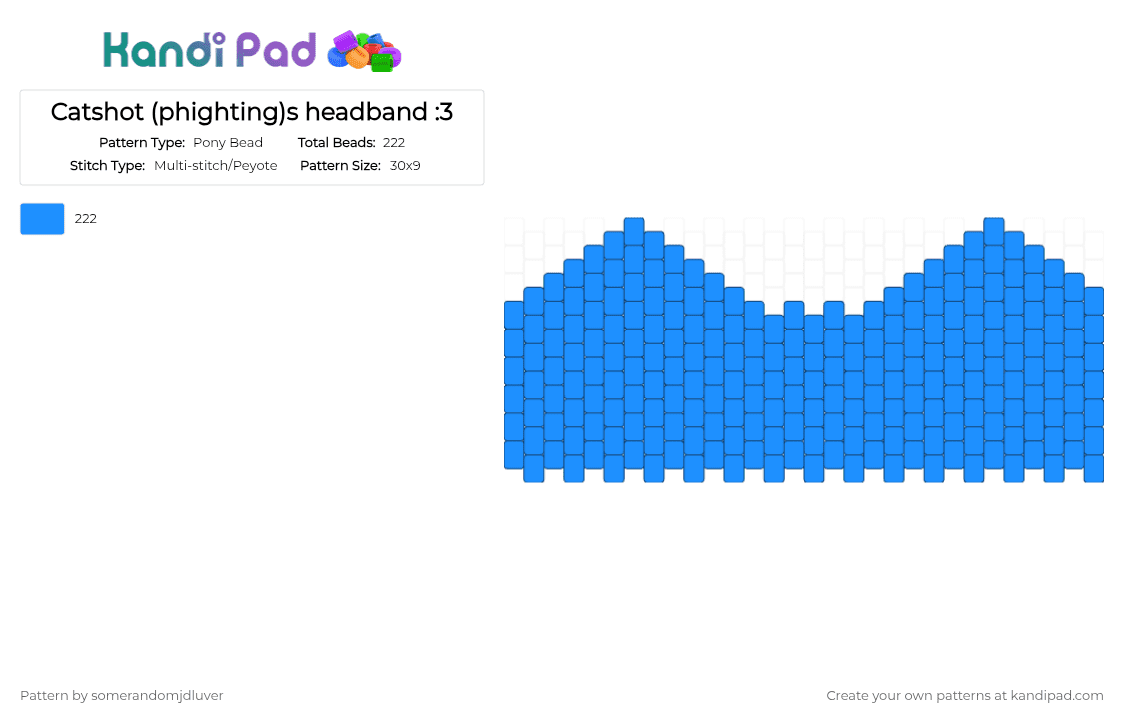 Kandi Pad

Catshot (phighting)s headband :3

Pattern Type: Pony Bead
Total Beads: 222
Stitch Type: Multi-stitch/Peyote
Pattern Size: 30x9

222

Pattern by somerandomjdluver

Create your own patterns at kandipad.com